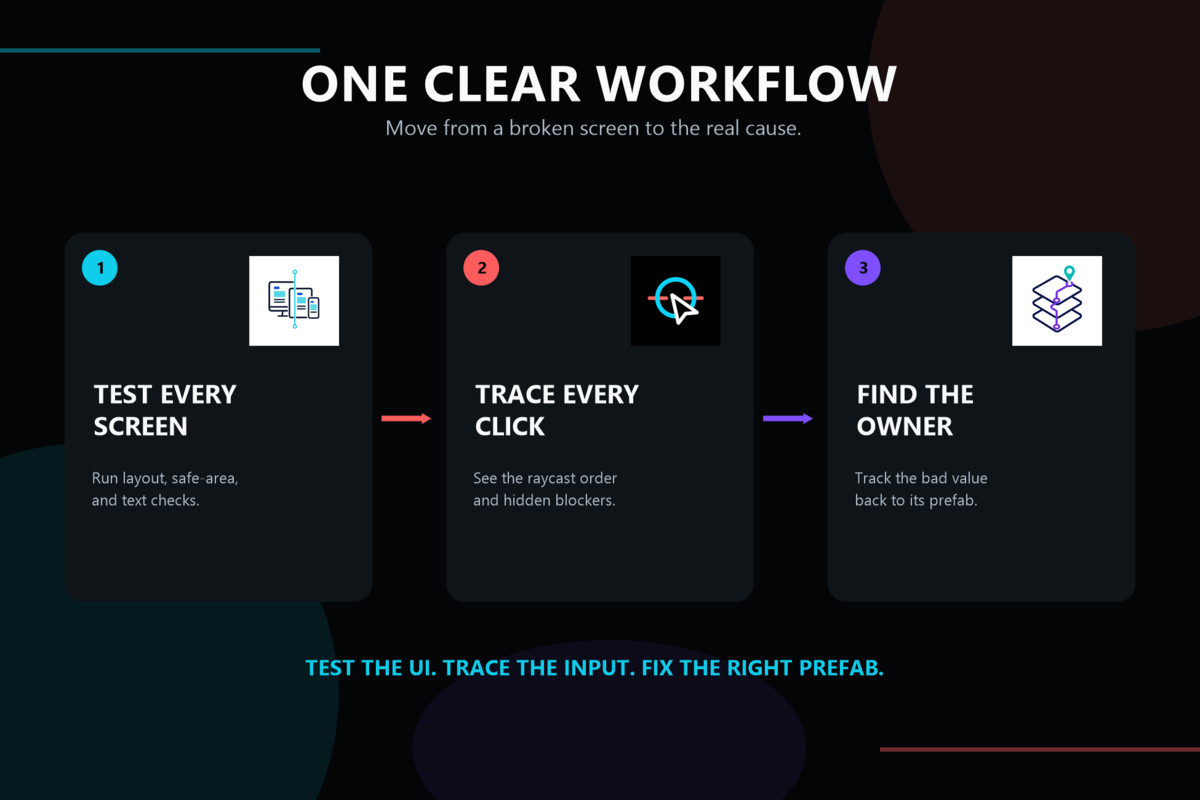 ONE CLEAR WORKFLOW

Move from a broken screen to the real cause.

1

TEST EVERY SCREEN

Run layout, safe-area, and text checks.

2

TRACE EVERY CLICK

See the raycast order and hidden blockers.

3

FIND THE OWNER

Track the bad value back to its prefab.

TEST THE UI. TRACE THE INPUT. FIX THE RIGHT PREFAB.